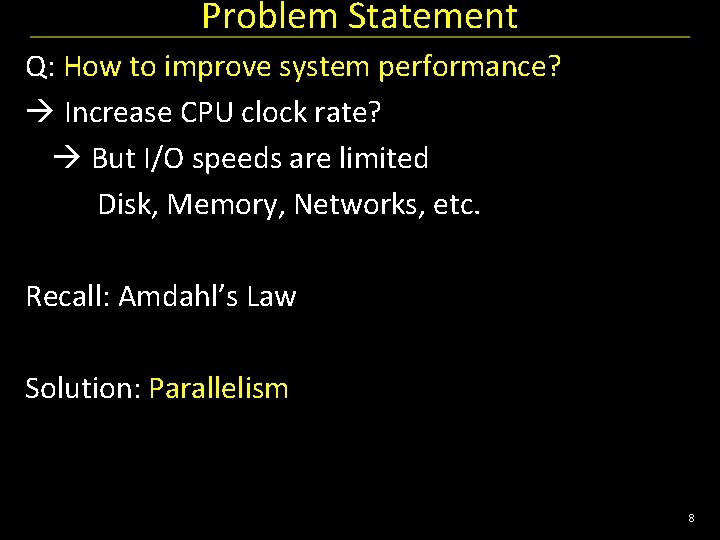 Problem Statement

Q: How to improve system performance?

→ Increase CPU clock rate?

→ But I/O speeds are limited

Disk, Memory, Networks, etc.

Recall: Amdahl's Law

Solution: Parallelism

8